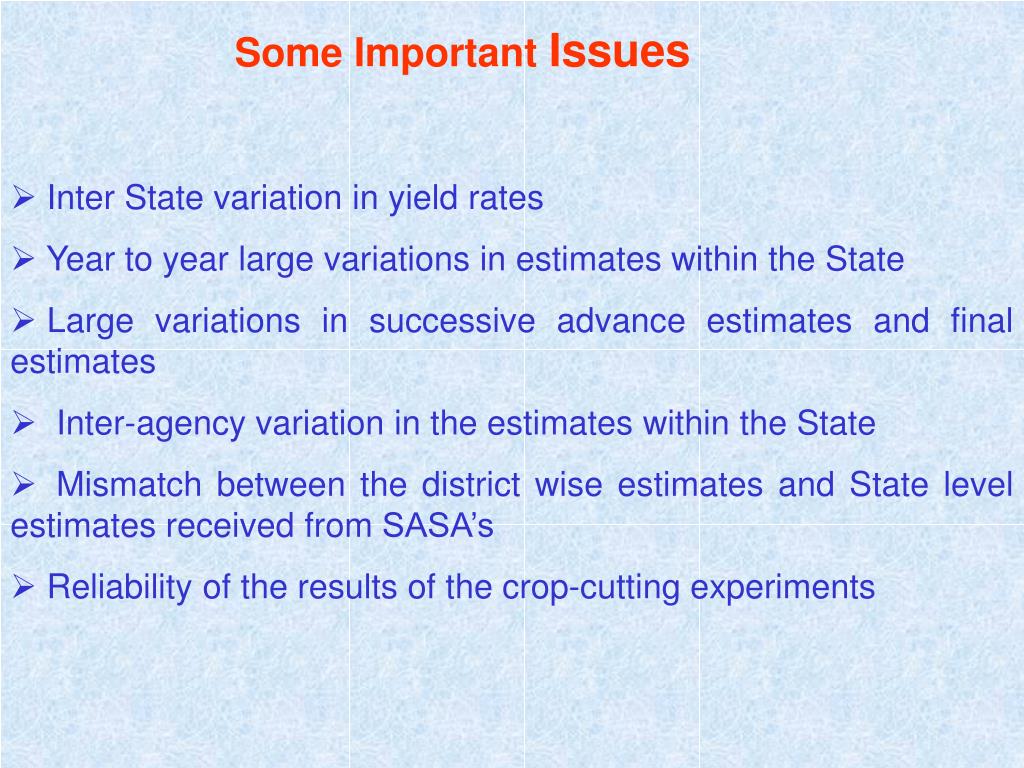 Some Important Issues

➢ Inter State variation in yield rates

➢ Year to year large variations in estimates within the State

➢ Large variations in successive advance estimates and final estimates

➢ Inter-agency variation in the estimates within the State

➢ Mismatch between the district wise estimates and State level estimates received from SASA's

➢ Reliability of the results of the crop-cutting experiments